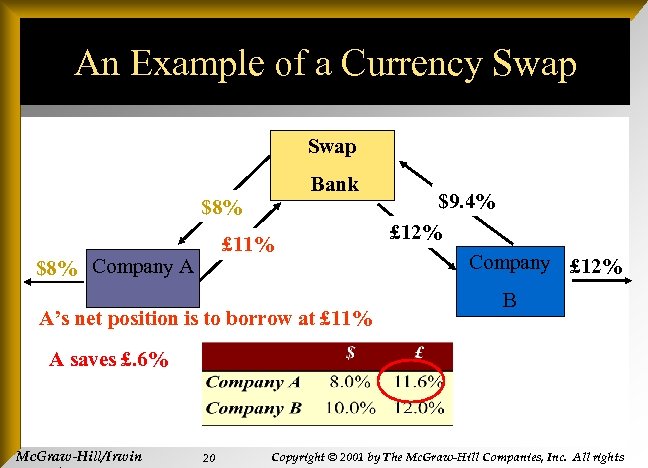 An Example of a Currency Swap

Swap Bank

\$8%

£11%

\$9.4%

£12%

\$8%

Company A

Company B

£12%

A's net position is to borrow at £11%

A saves £.6%

| | \$ | £ |
|---|---|---|
| Company A | 8.0% | 11.6% |
| Company B | 10.0% | 12.0% |

McGraw-Hill/Irwin 20 Copyright © 2001 by The McGraw-Hill Companies, Inc. All rights